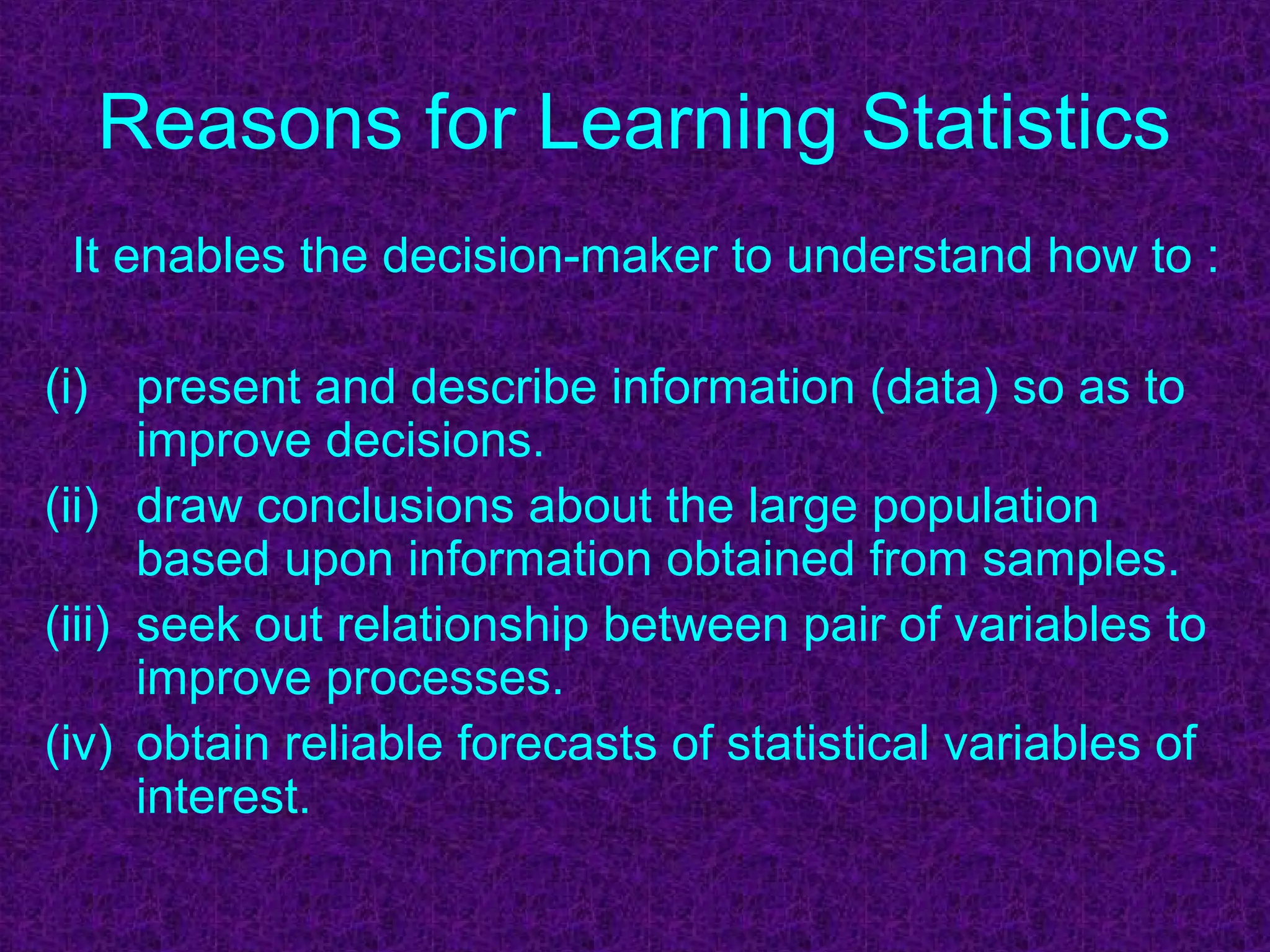 Reasons for Learning Statistics

It enables the decision-maker to understand how to :

(i) present and describe information (data) so as to improve decisions.

(ii) draw conclusions about the large population based upon information obtained from samples.

(iii) seek out relationship between pair of variables to improve processes.

(iv) obtain reliable forecasts of statistical variables of interest.